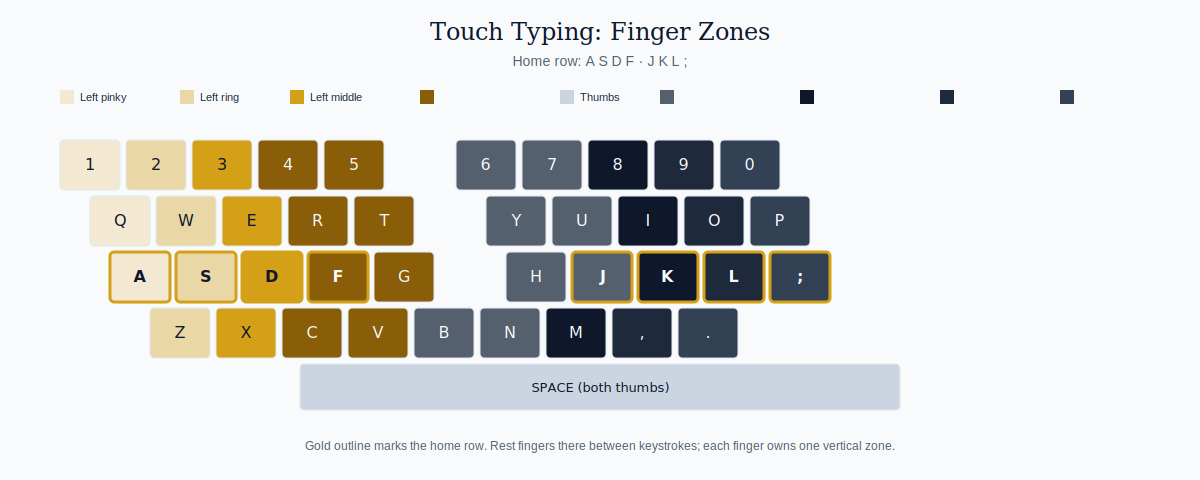 Touch Typing: Finger Zones

Home row: A S D F · J K L ;

Left pinky
Left ring
Left middle
Thumbs

1 2 3 4 5 6 7 8 9 0

Q W E R T Y U I O P

A S D F G H J K L ;

Z X C V B N M , .

SPACE (both thumbs)

Gold outline marks the home row. Rest fingers there between keystrokes; each finger owns one vertical zone.